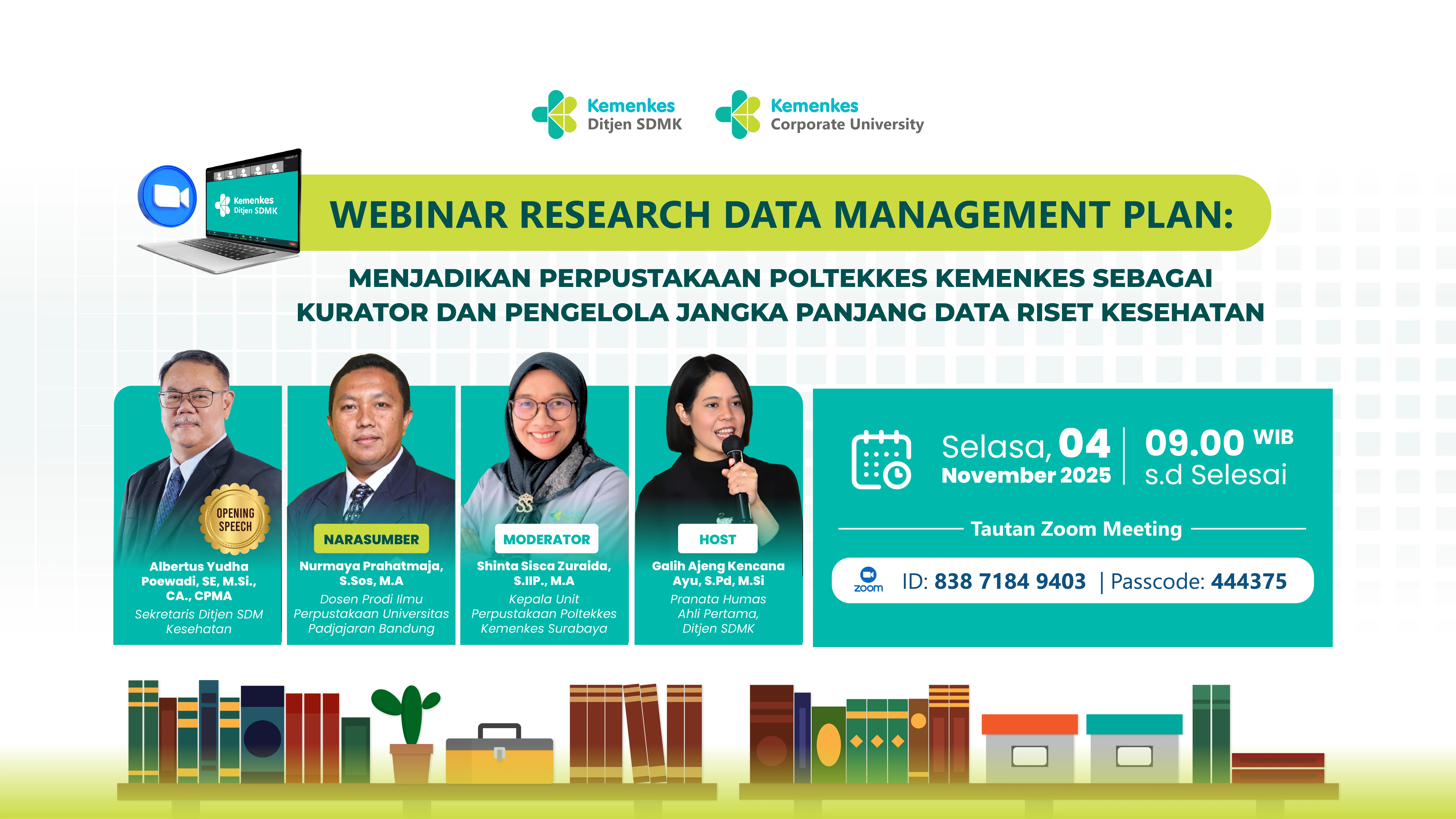 Kemenkes
Ditjen SDMK

Kemenkes
Corporate University

Kemenkes
Ditjen SDMK

WEBINAR RESEARCH DATA MANAGEMENT PLAN:

MENJADIKAN PERPUSTAKAAN POLTEKKES KEMENKES SEBAGAI KURATOR DAN PENGELOLA JANGKA PANJANG DATA RISET KESEHATAN

OPENING SPEECH
Albertus Yudha Poewadi, SE, M.Si., CA., CPMA
Sekretaris Ditjen SDM Kesehatan

NARASUMBER
Nurmaya Prahatmaja, S.Sos, M.A
Dosen Prodi Ilmu Perpustakaan Universitas Padjajaran Bandung

MODERATOR
Shinta Sisca Zuraida, S.IIP., M.A
Kepala Unit Perpustakaan Poltekkes Kemenkes Surabaya

HOST
Galih Ajeng Kencana Ayu, S.Pd, M.Si
Pranata Humas Ahli Pertama, Ditjen SDMK

Selasa, 04 November 2025

09.00 WIB s.d Selesai

Tautan Zoom Meeting

zoom ID: 838 7184 9403 | Passcode: 444375